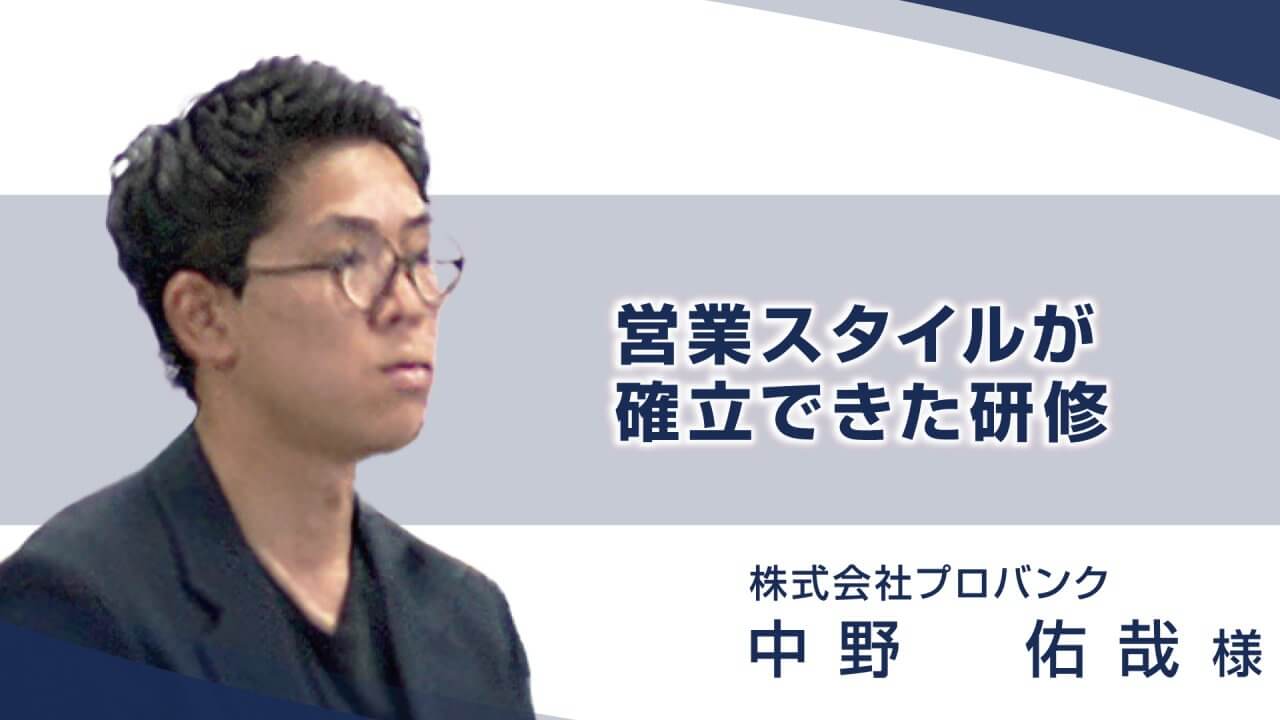 営業スタイルが
確立できた研修

株式会社プロバンク
中野　佑哉 様